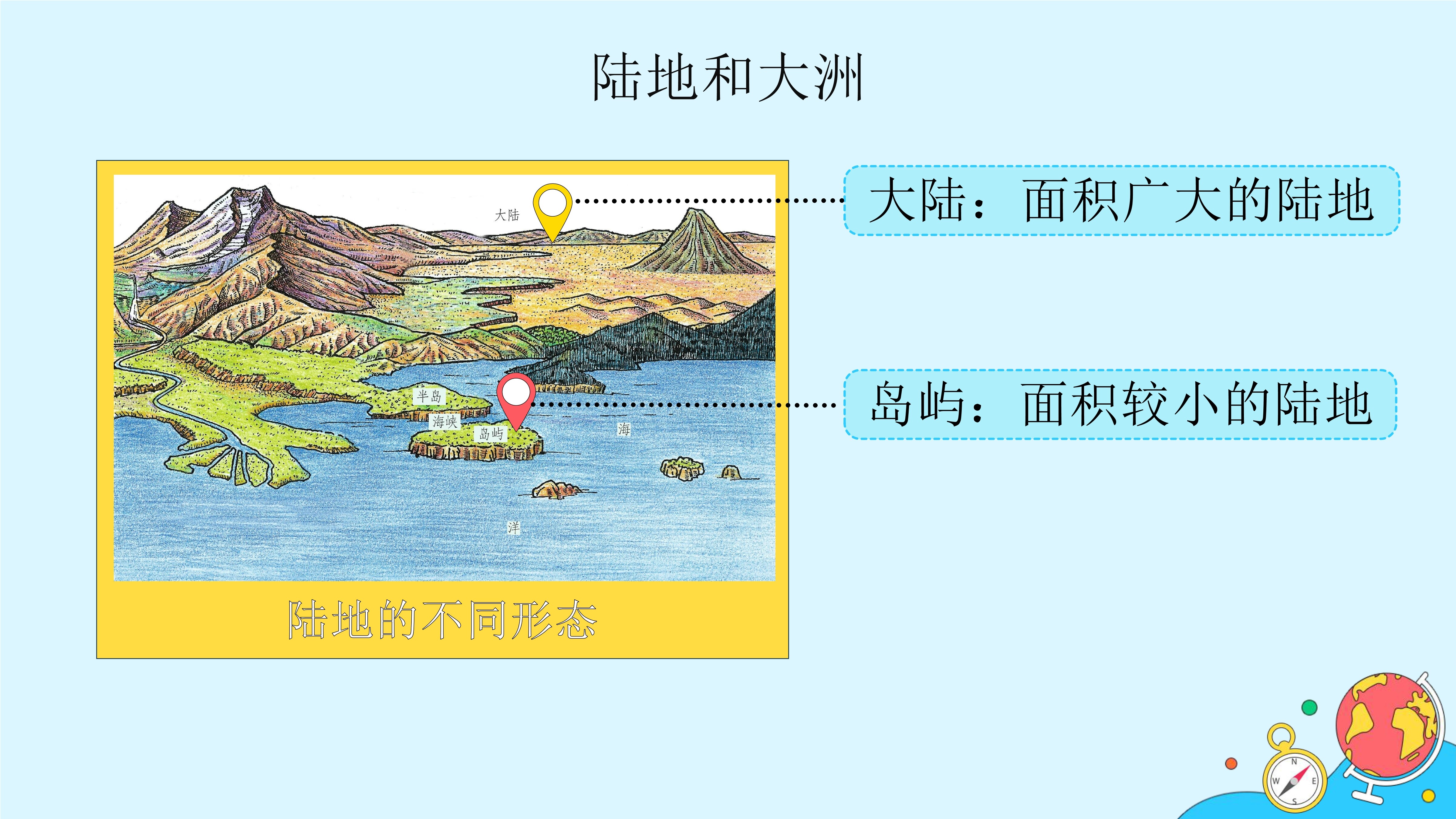 陆地和大洲

大陆

半岛

海峡

岛屿

海

洋

陆地的不同形态

大陆：面积广大的陆地

岛屿：面积较小的陆地

N

W

E

S